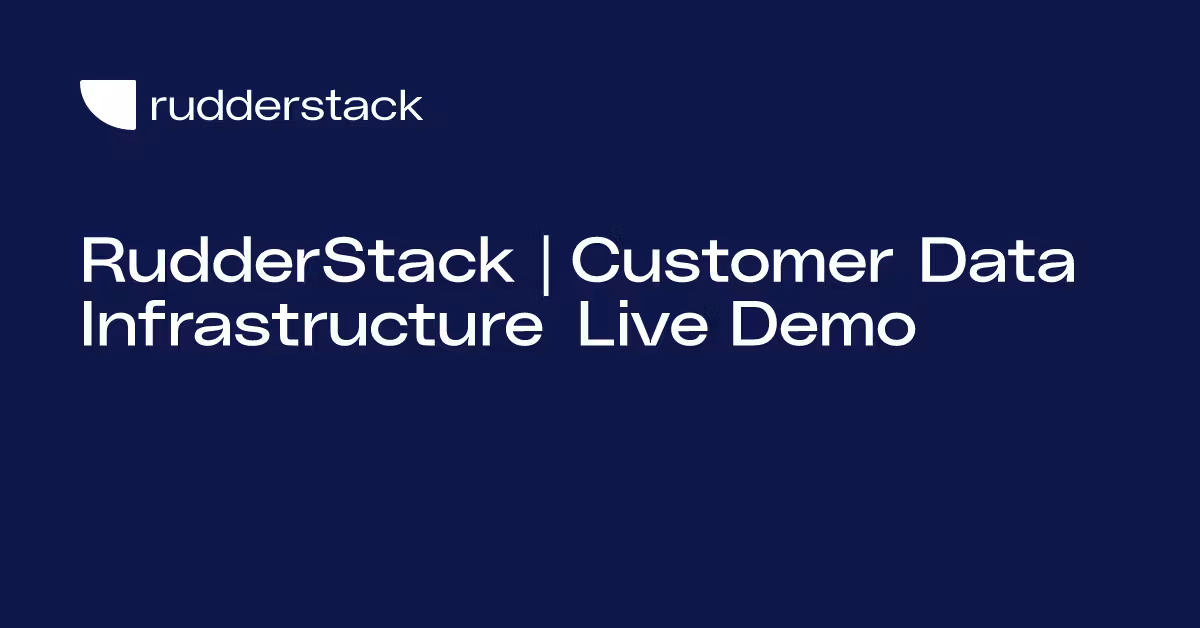 rudderstack

RudderStack | Customer Data Infrastructure Live Demo